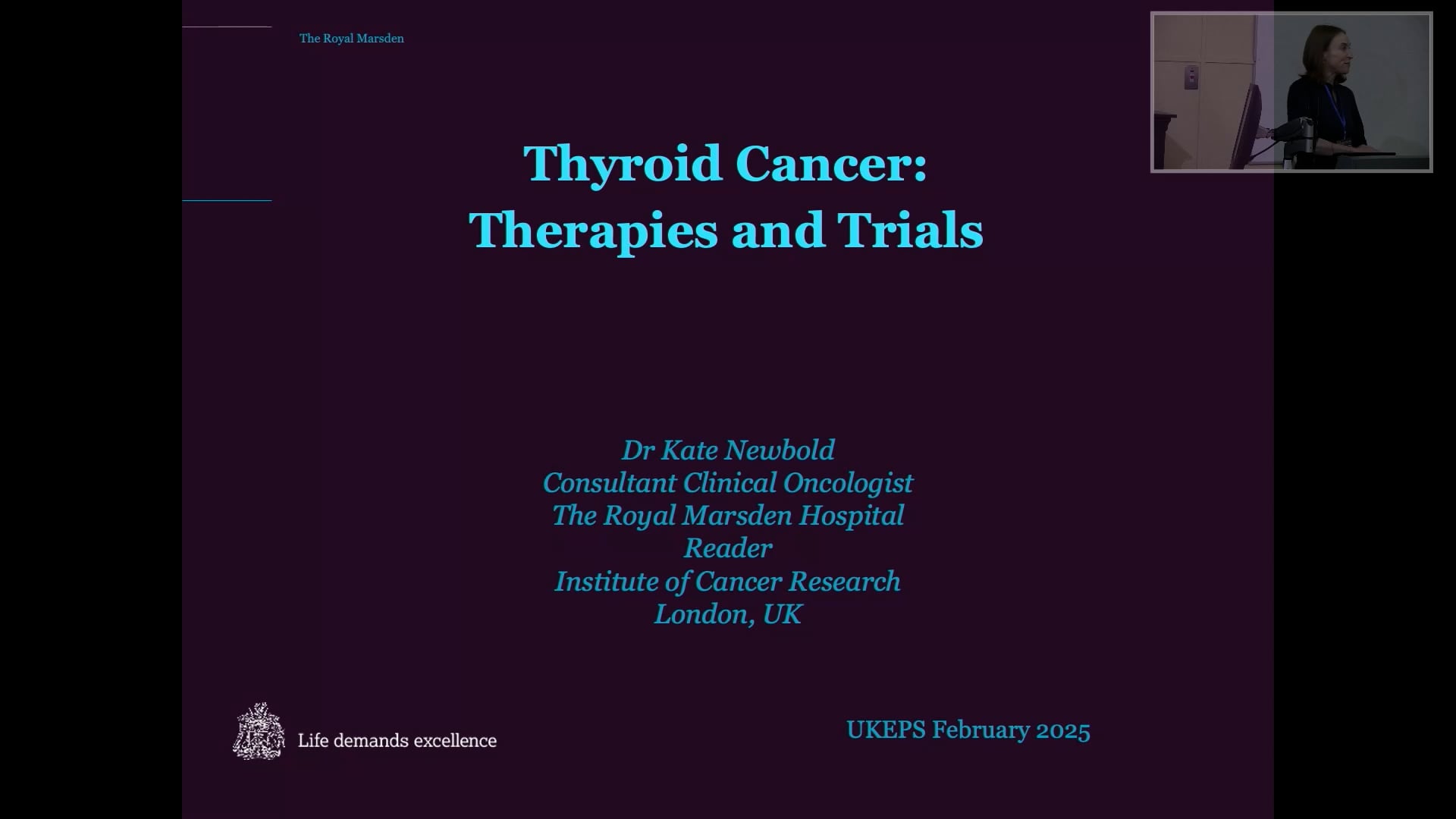 The Royal Marsden

Thyroid Cancer:
Therapies and Trials

Dr Kate Newbold
Consultant Clinical Oncologist
The Royal Marsden Hospital
Reader
Institute of Cancer Research
London, UK

Life demands excellence

UKEPS February 2025